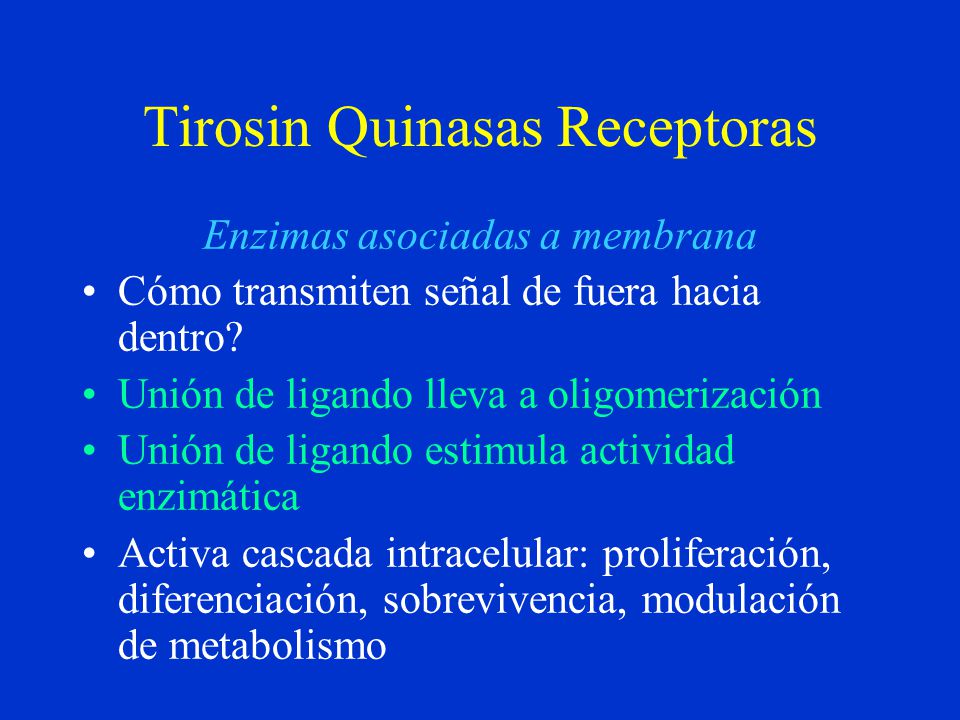 Tirosin Quinasas Receptoras

Enzimas asociadas a membrana

• Cómo transmiten señal de fuera hacia dentro?
• Unión de ligando lleva a oligomerización
• Unión de ligando estimula actividad enzimática
• Activa cascada intracelular: proliferación, diferenciación, sobrevivencia, modulación de metabolismo